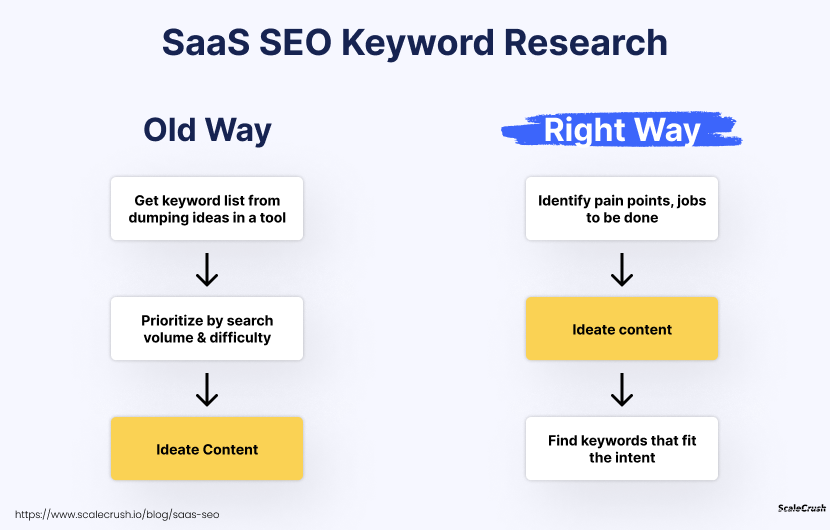 SaaS SEO Keyword Research

Old Way

Get keyword list from dumping ideas in a tool

Prioritize by search volume & difficulty

Ideate Content

Right Way

Identify pain points, jobs to be done

Ideate content

Find keywords that fit the intent

https://www.scalecrush.io/blog/saas-seo

ScaleCrush